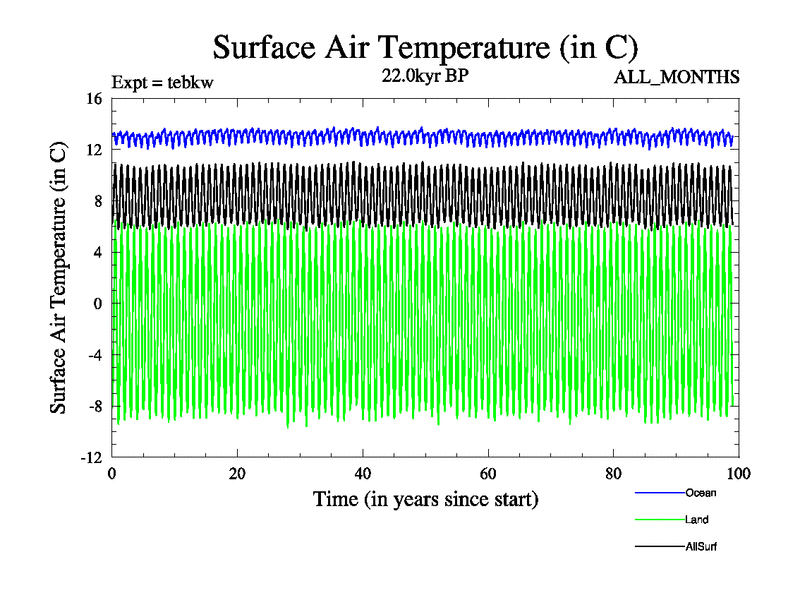 Surface Air Temperature (in C)

Expt = tebkw

22.0kyr BP

ALL_MONTHS

Surface Air Temperature (in C)

16
12
8
4
0
-4
-8
-12

0
20
40
60
80
100

Time (in years since start)

Ocean
Land
AllSurf